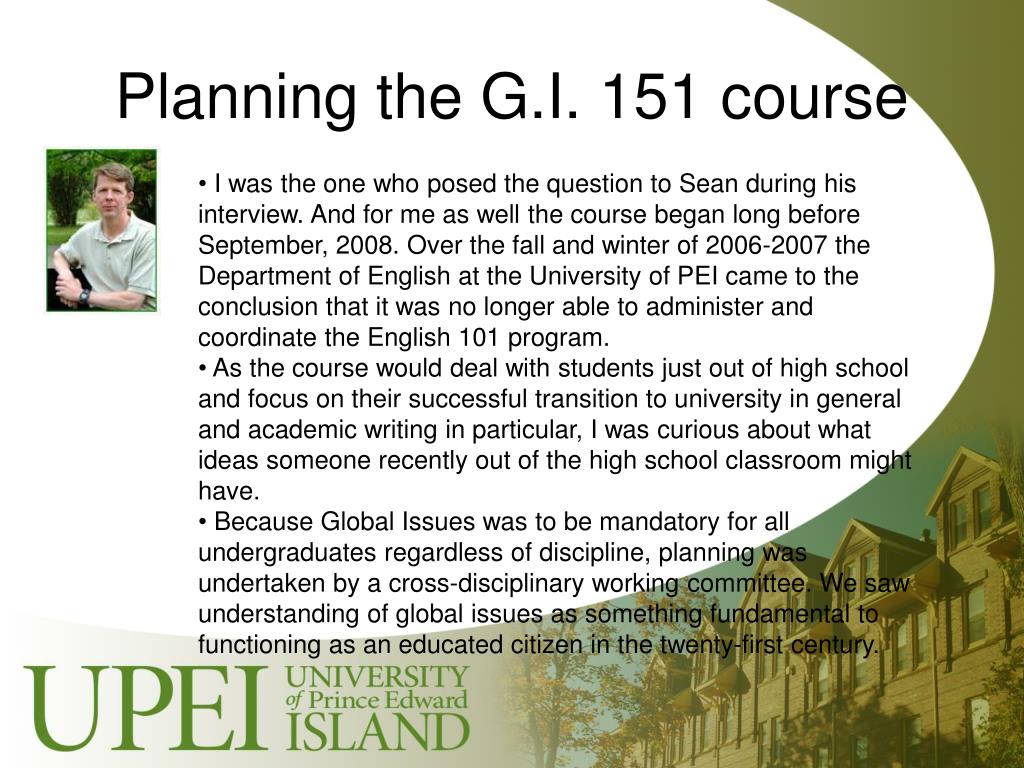 Planning the G.I. 151 course

• I was the one who posed the question to Sean during his interview. And for me as well the course began long before September, 2008. Over the fall and winter of 2006-2007 the Department of English at the University of PEI came to the conclusion that it was no longer able to administer and coordinate the English 101 program.
• As the course would deal with students just out of high school and focus on their successful transition to university in general and academic writing in particular, I was curious about what ideas someone recently out of the high school classroom might have.
• Because Global Issues was to be mandatory for all undergraduates regardless of discipline, planning was undertaken by a cross-disciplinary working committee. We saw understanding of global issues as something fundamental to functioning as an educated citizen in the twenty-first century.

UPEI UNIVERSITY of Prince Edward ISLAND